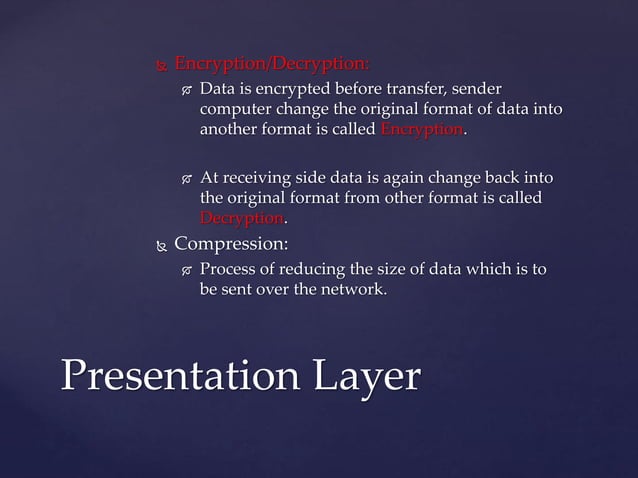 Encryption/Decryption:

Data is encrypted before transfer, sender computer change the original format of data into another format is called Encryption.

At receiving side data is again change back into the original format from other format is called Decryption.

Compression:

Process of reducing the size of data which is to be sent over the network.

Presentation Layer